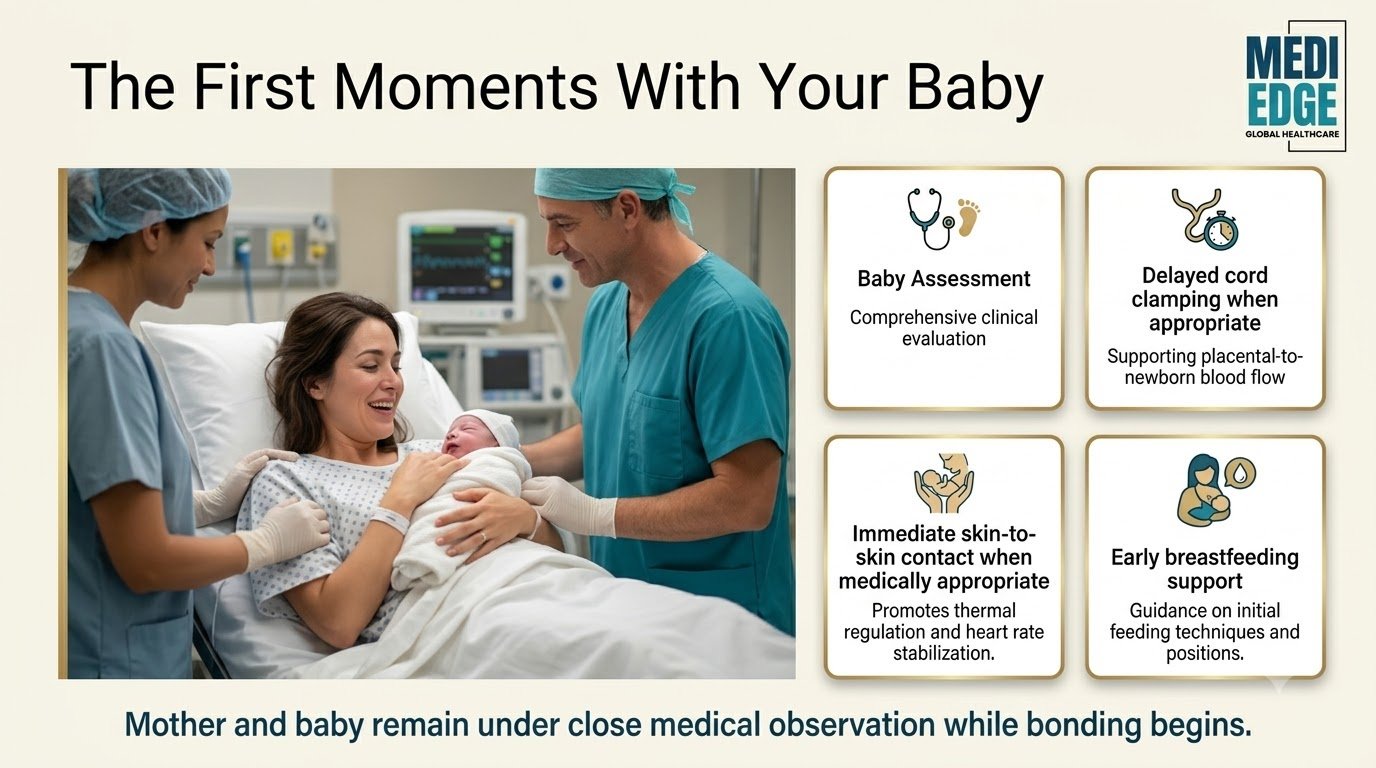 The First Moments With Your Baby

MEDI EDGE
GLOBAL HEALTHCARE

Baby Assessment
Comprehensive clinical evaluation

Delayed cord clamping when appropriate
Supporting placental-to-newborn blood flow

Immediate skin-to-skin contact when medically appropriate
Promotes thermal regulation and heart rate stabilization.

Early breastfeeding support
Guidance on initial feeding techniques and positions.

Mother and baby remain under close medical observation while bonding begins.